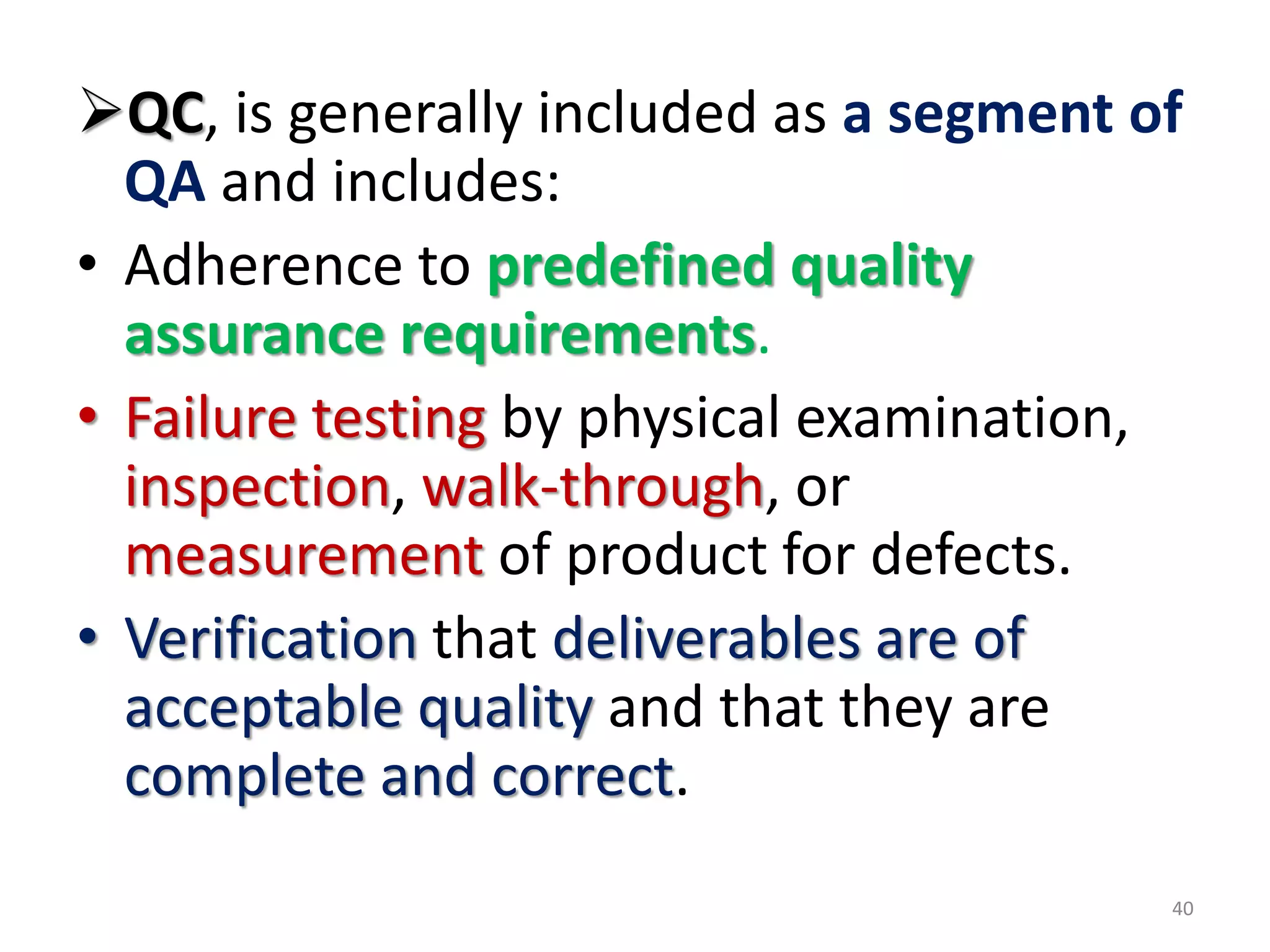 ➢QC, is generally included as a segment of QA and includes:

• Adherence to predefined quality assurance requirements.

• Failure testing by physical examination, inspection, walk-through, or measurement of product for defects.

• Verification that deliverables are of acceptable quality and that they are complete and correct.

40